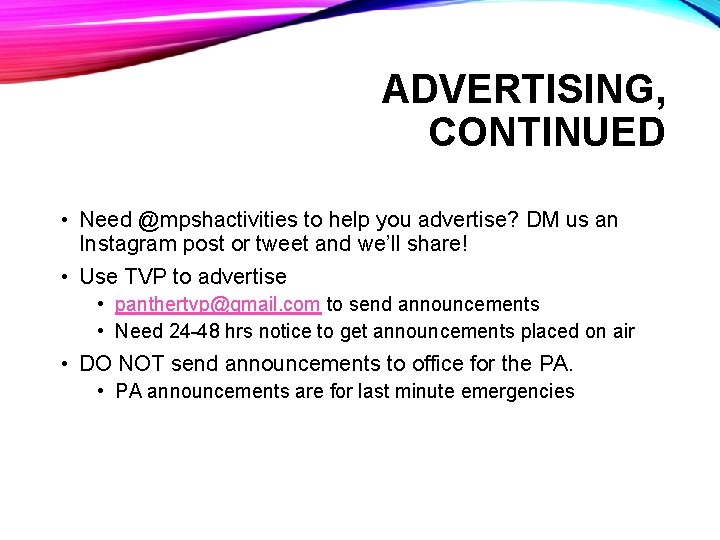 ADVERTISING, CONTINUED

• Need @mpshactivities to help you advertise? DM us an Instagram post or tweet and we'll share!

• Use TVP to advertise
  • panthertvp@gmail.com to send announcements
  • Need 24-48 hrs notice to get announcements placed on air

• DO NOT send announcements to office for the PA.
  • PA announcements are for last minute emergencies